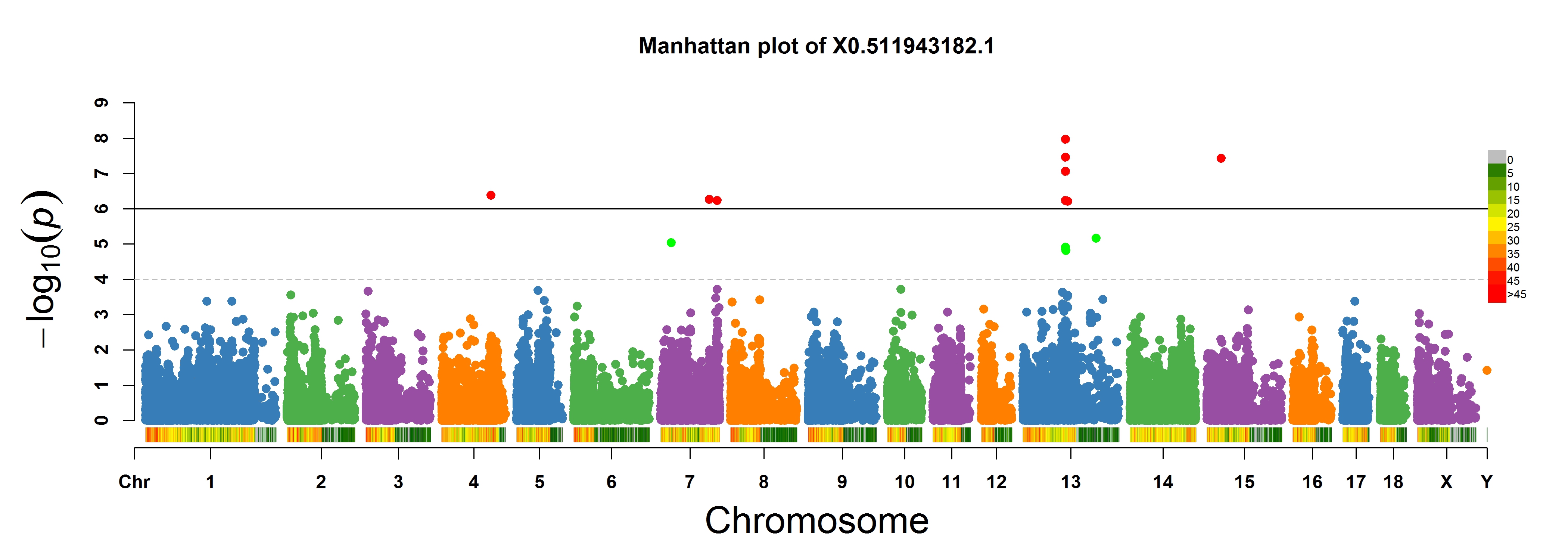 Manhattan plot of X0.511943182.1

$-\log_{10}(p)$

0
1
2
3
4
5
6
7
8
9

0
5
10
15
20
25
30
35
40
45
>45

Chr 1 2 3 4 5 6 7 8 9 10 11 12 13 14 15 16 17 18 X Y

Chromosome